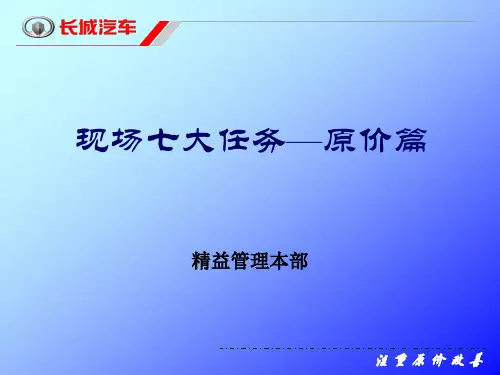 长城汽车

现场七大任务—原价篇

精益管理本部

注重原价改善